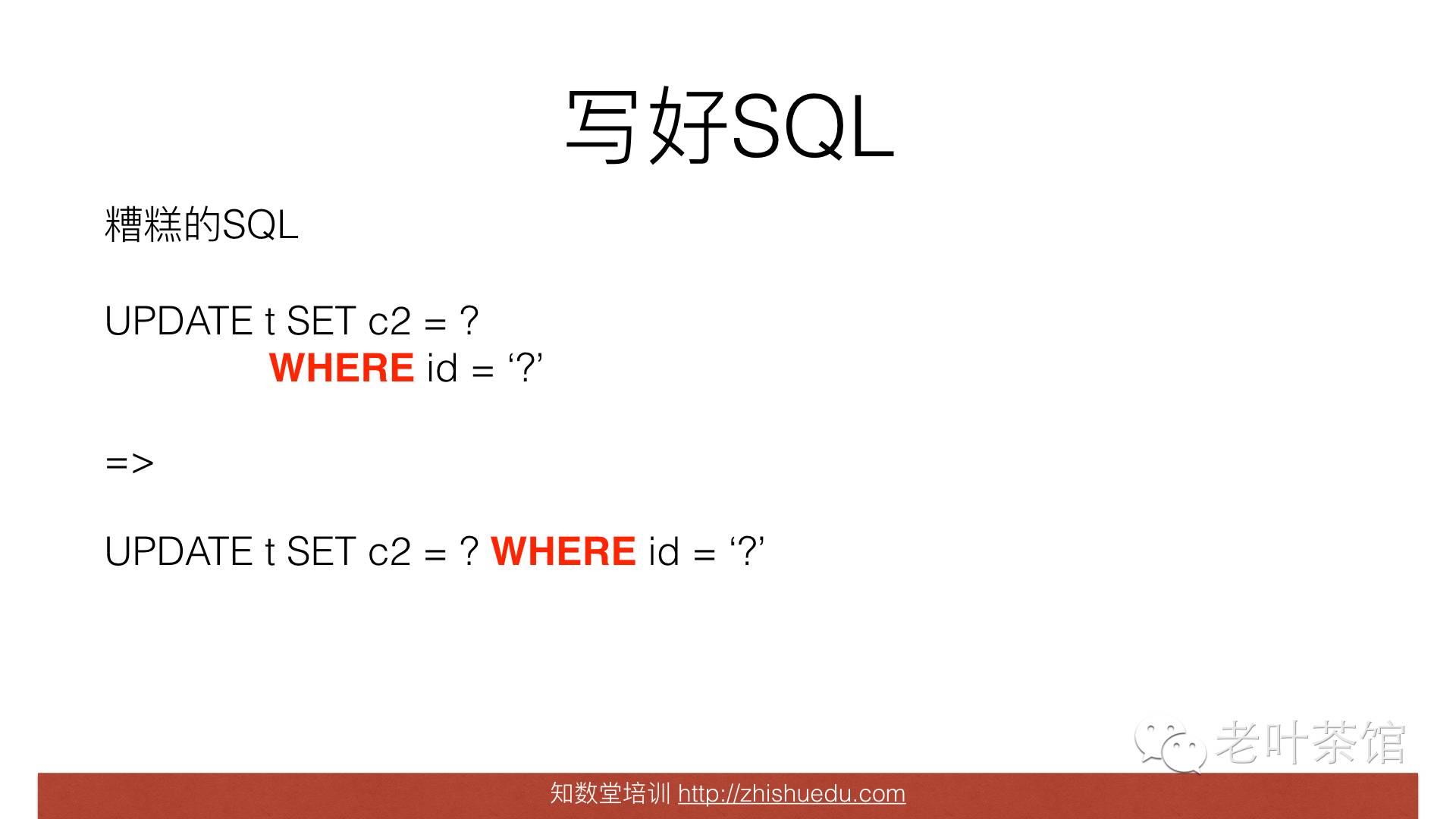 写好SQL

糟糕的SQL

UPDATE t SET c2 = ?
WHERE id = ‘?’

=>

UPDATE t SET c2 = ? WHERE id = ‘?’

老叶茶馆

知数堂培训 http://zhishuedu.com